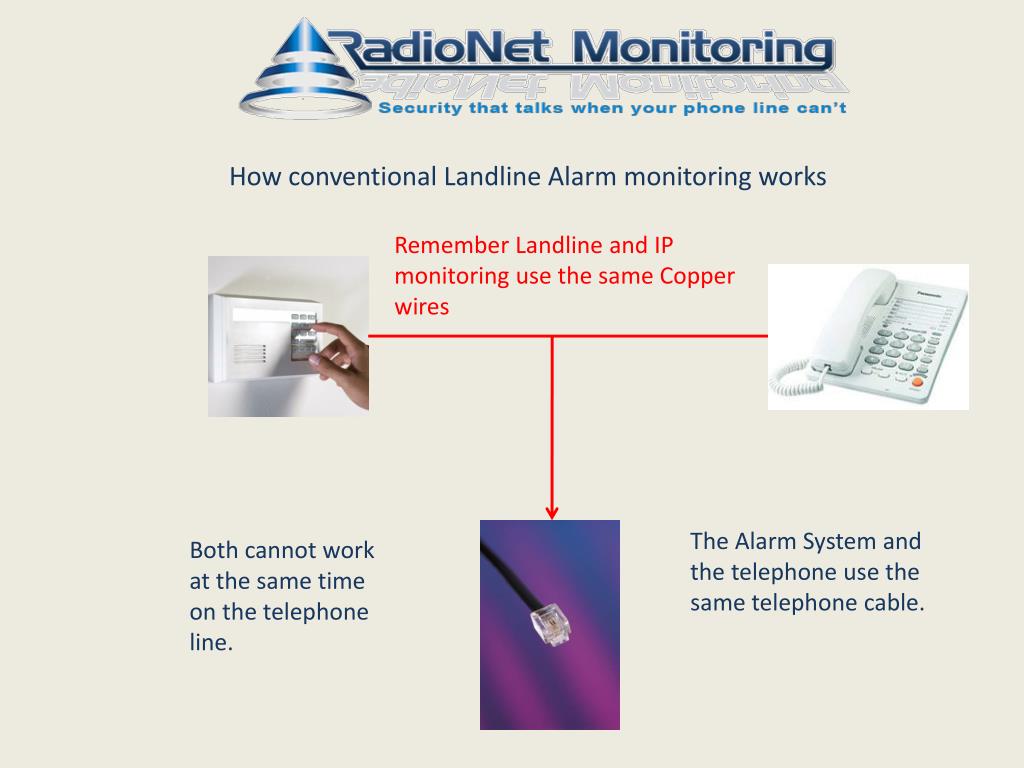 RadioNet Monitoring

Security that talks when your phone line can't

How conventional Landline Alarm monitoring works

Remember Landline and IP monitoring use the same Copper wires

Panasonic

Both cannot work at the same time on the telephone line.

The Alarm System and the telephone use the same telephone cable.